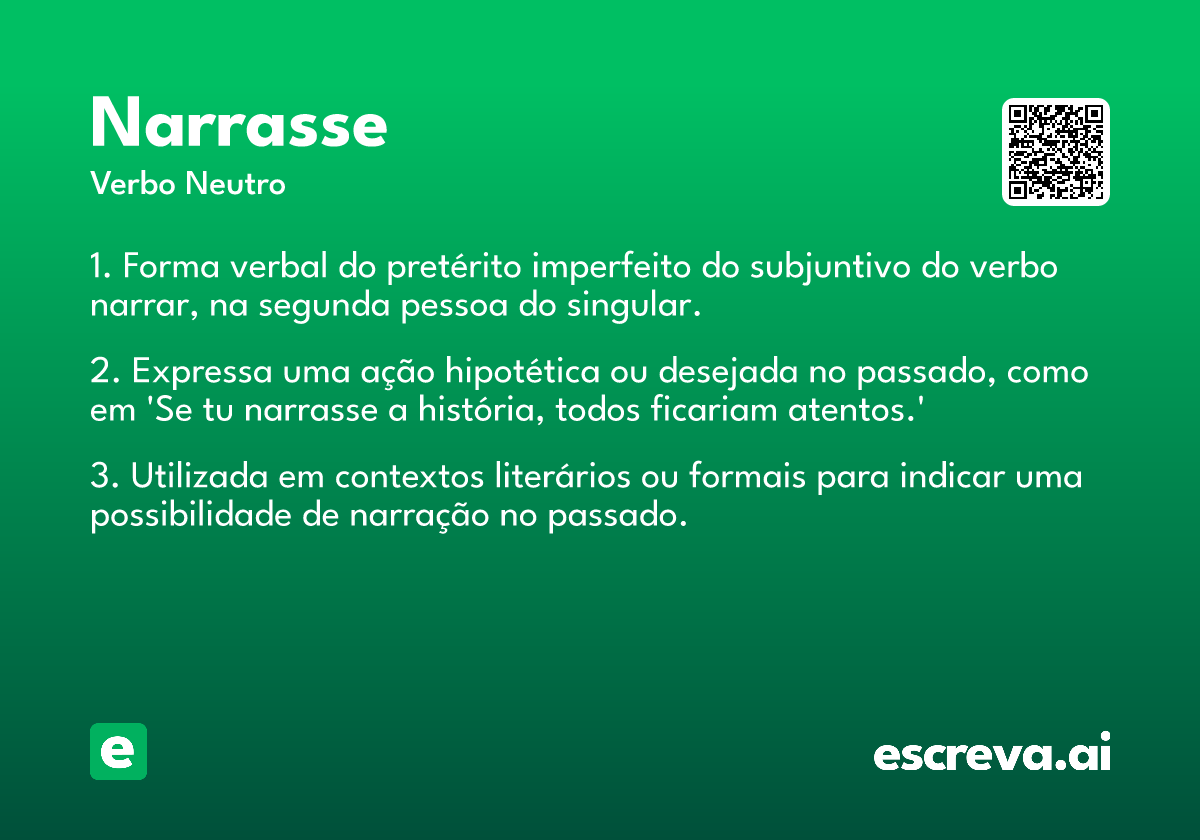 Narrasse

Verbo Neutro

1. Forma verbal do pretérito imperfeito do subjuntivo do verbo narrar, na segunda pessoa do singular.

2. Expressa uma ação hipotética ou desejada no passado, como em 'Se tu narrasse a história, todos ficariam atentos.'

3. Utilizada em contextos literários ou formais para indicar uma possibilidade de narração no passado.

e

escreva.ai